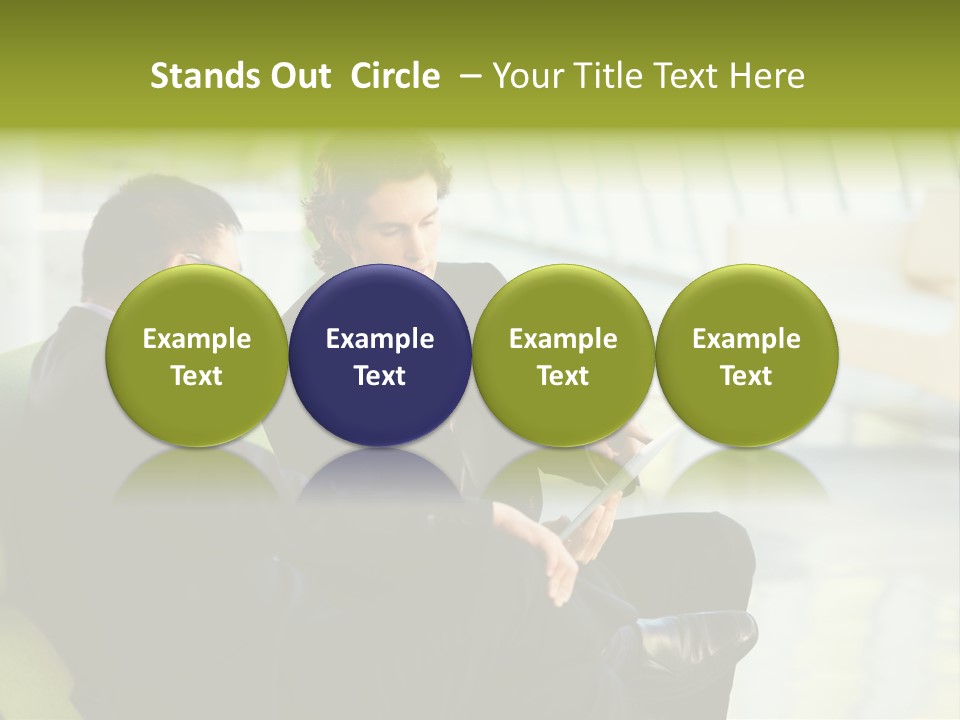 Stands Out Circle – Your Title Text Here

Example Text

Example Text

Example Text

Example Text